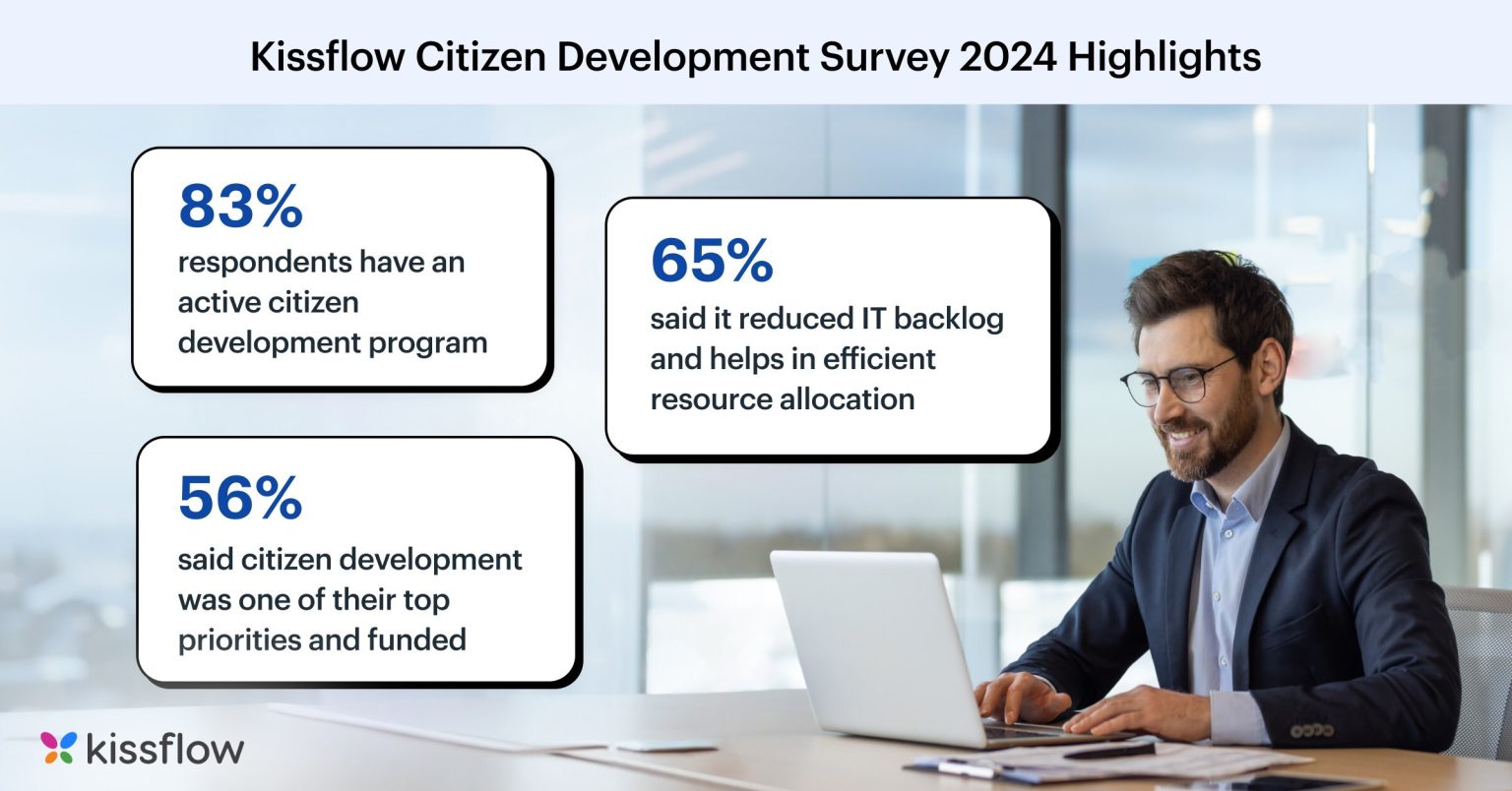 Kissflow Citizen Development Survey 2024 Highlights

83%
respondents have an active citizen development program

65%
said it reduced IT backlog and helps in efficient resource allocation

56%
said citizen development was one of their top priorities and funded

kissflow